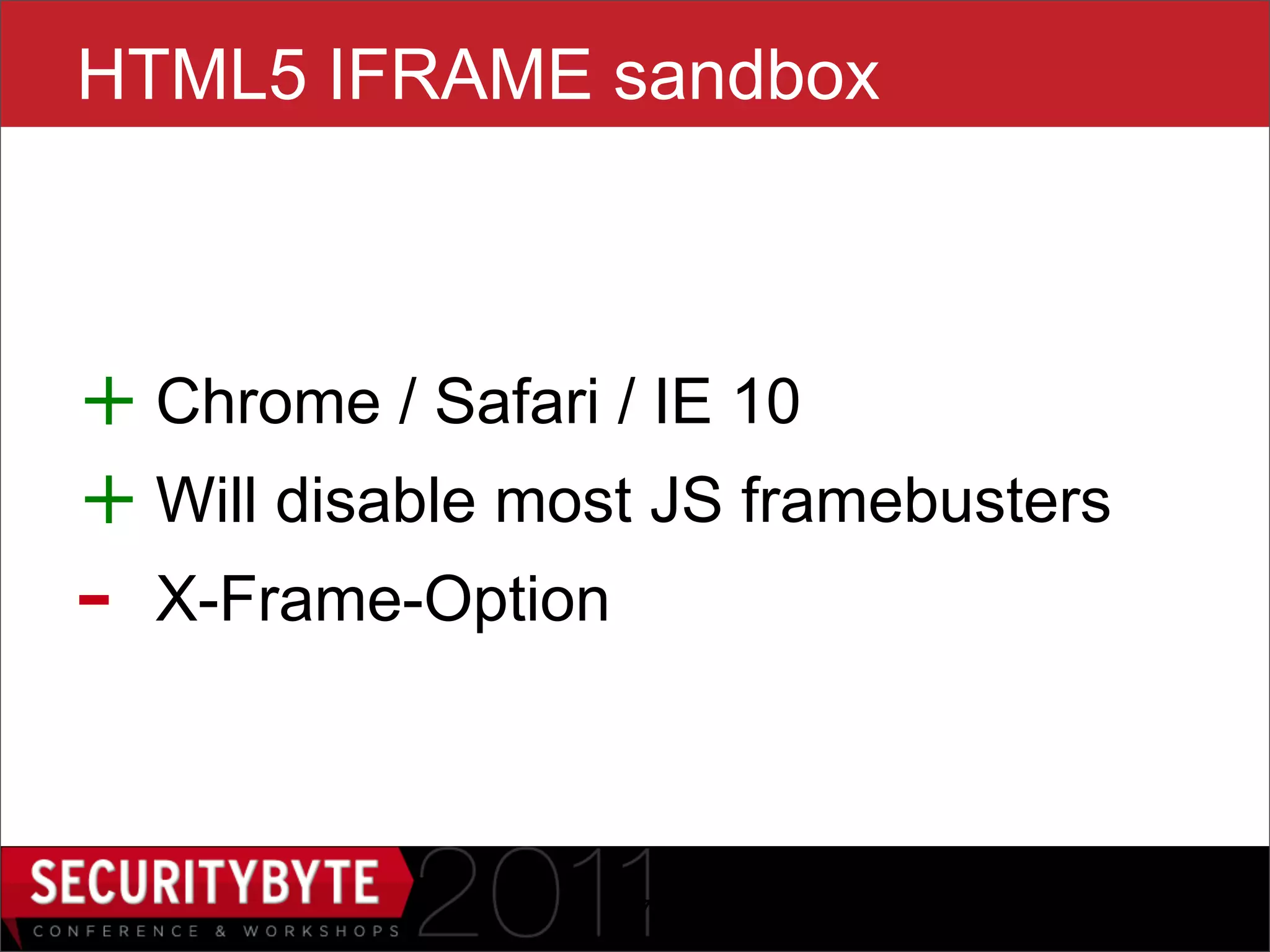 HTML5 IFRAME sandbox

+ Chrome / Safari / IE 10
+ Will disable most JS framebusters
- X-Frame-Option

SECURITYBYTE 2011
CONFERENCE & WORKSHOPS